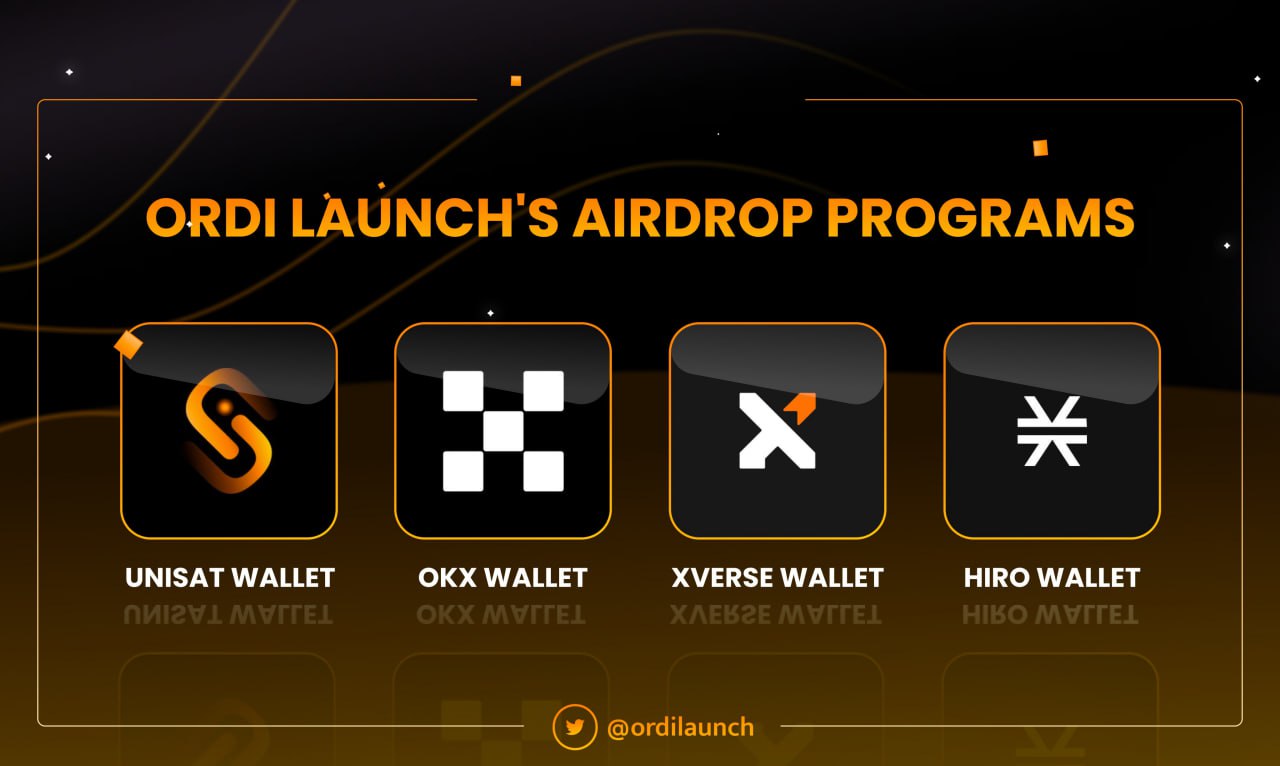 ORDI LAUNCH'S AIRDROP PROGRAMS

UNISAT WALLET

OKX WALLET

XVERSE WALLET

HIRO WALLET

@ordilaunch